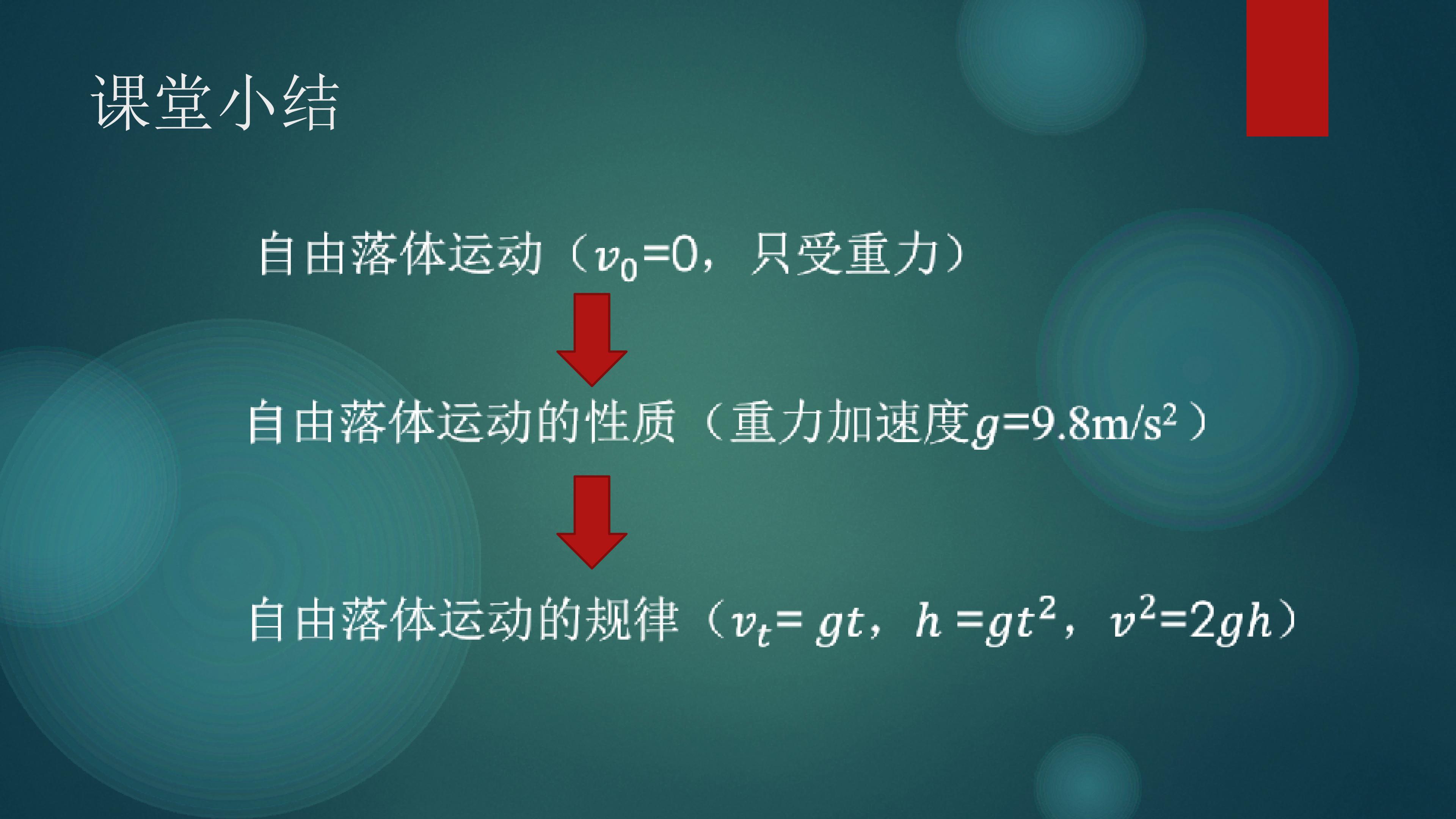 课堂小结

自由落体运动（$v_0=0$，只受重力）

自由落体运动的性质（重力加速度$g=9.8m/s^2$）

自由落体运动的规律（$v_t=gt$，$h=gt^2$，$v^2=2gh$）